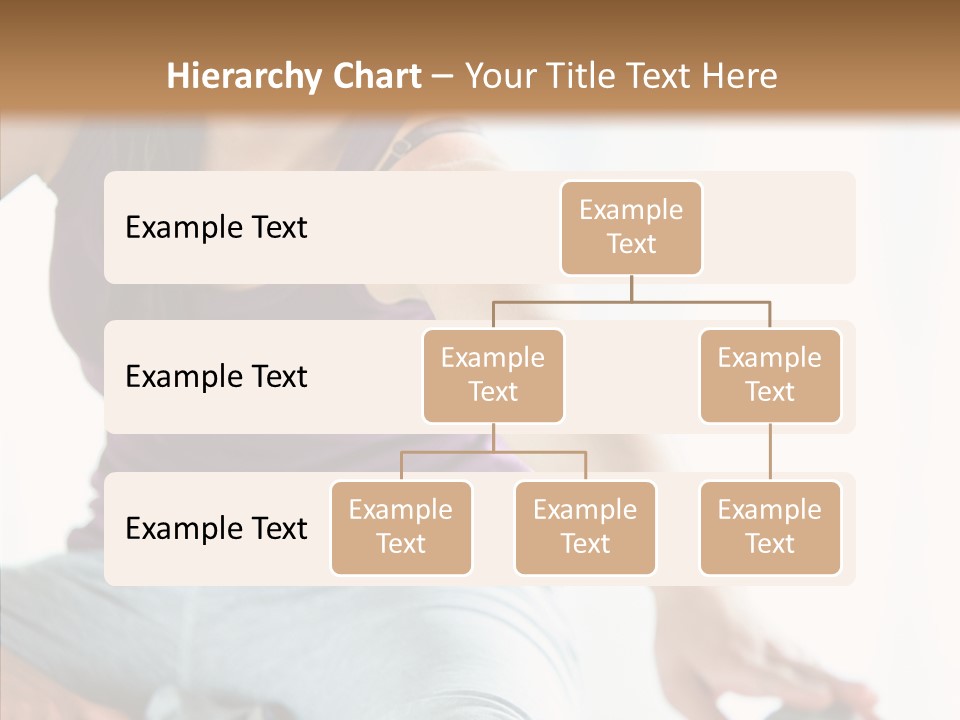 Hierarchy Chart – Your Title Text Here

Example Text

Example Text

Example Text

Example Text

Example Text

Example Text

Example Text

Example Text

Example Text